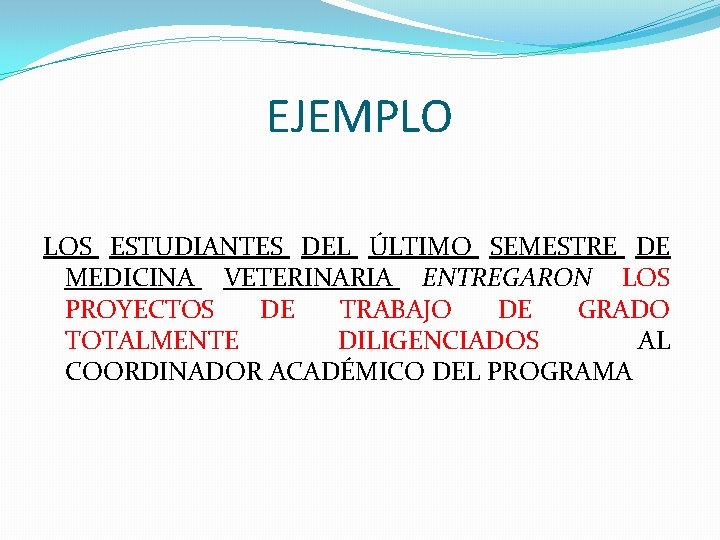 EJEMPLO

LOS ESTUDIANTES DEL ÚLTIMO SEMESTRE DE MEDICINA VETERINARIA ENTREGARON LOS PROYECTOS DE TRABAJO DE GRADO TOTALMENTE DILIGENCIADOS AL COORDINADOR ACADÉMICO DEL PROGRAMA